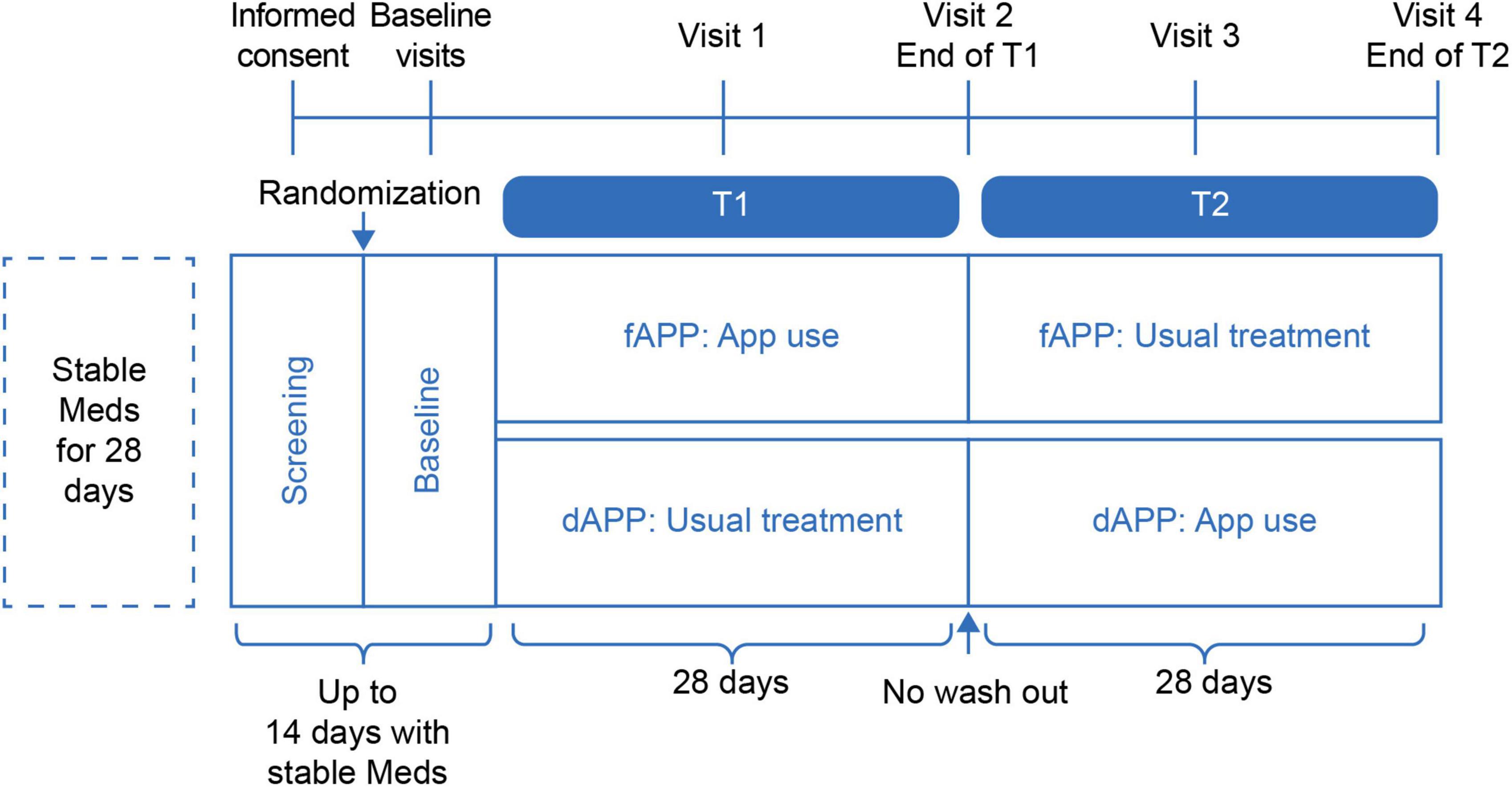 Informed consent

Baseline visits

Visit 1

Visit 2
End of T1

Visit 3

Visit 4
End of T2

Randomization

T1

T2

Stable Meds for 28 days

Screening

Baseline

fAPP: App use

fAPP: Usual treatment

dAPP: Usual treatment

dAPP: App use

Up to 14 days with stable Meds

28 days

No wash out

28 days